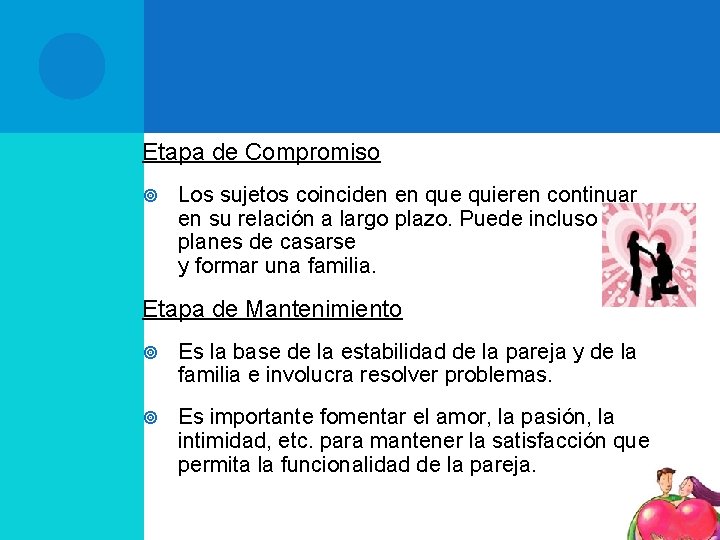 Etapa de Compromiso

Los sujetos coinciden en que quieren continuar en su relación a largo plazo. Puede incluso planes de casarse
y formar una familia.

Etapa de Mantenimiento

Es la base de la estabilidad de la pareja y de la familia e involucra resolver problemas.

Es importante fomentar el amor, la pasión, la intimidad, etc. para mantener la satisfacción que permita la funcionalidad de la pareja.